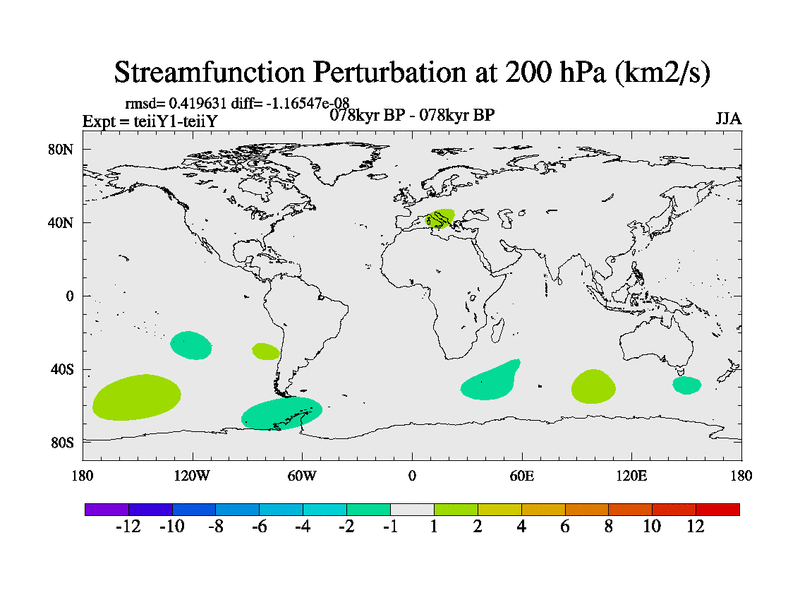 Streamfunction Perturbation at 200 hPa (km2/s)

rmsd= 0.419631 diff= -1.16547e-08
Expt = teiiY1-teiiY
078kyr BP - 078kyr BP
JJA

80N
40N
0
40S
80S

180
120W
60W
0
60E
120E
180

-12 -10 -8 -6 -4 -2 -1 1 2 4 6 8 10 12